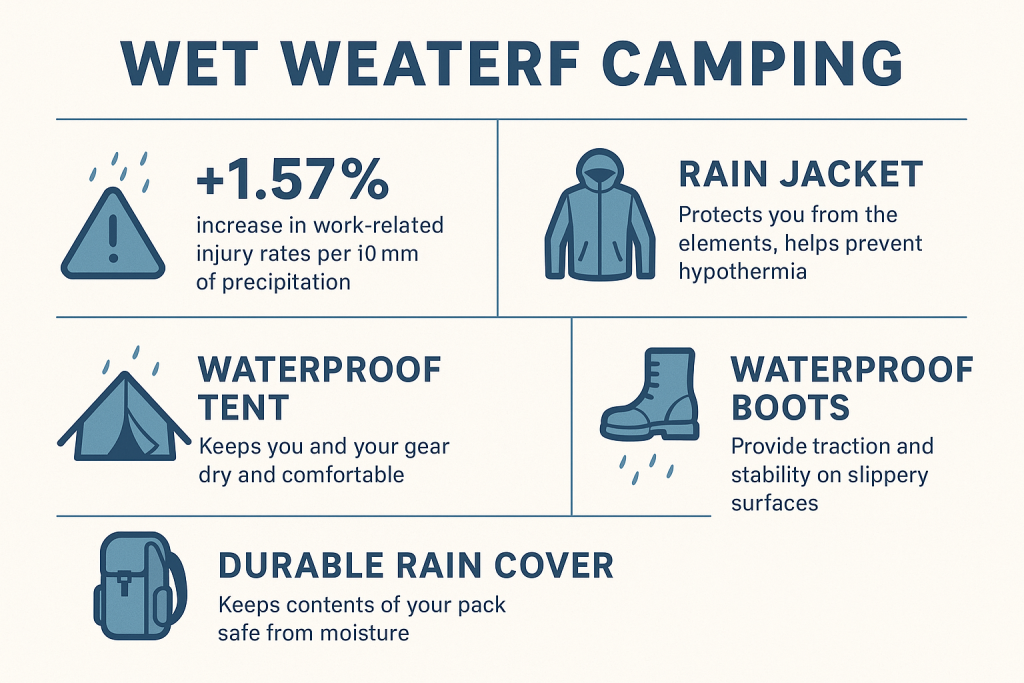 WET WEATERF CAMPING

+1.57%
increase in work-related injury rates per i0 mm of precipitation

RAIN JACKET
Protects you from the elements, helps prevent hypothermia

WATERPROOF TENT
Keeps you and your gear dry and comfortable

WATERPROOF BOOTS
Provide traction and stability on slippery surfaces

DURABLE RAIN COVER
Keeps contents of your pack safe from moisture